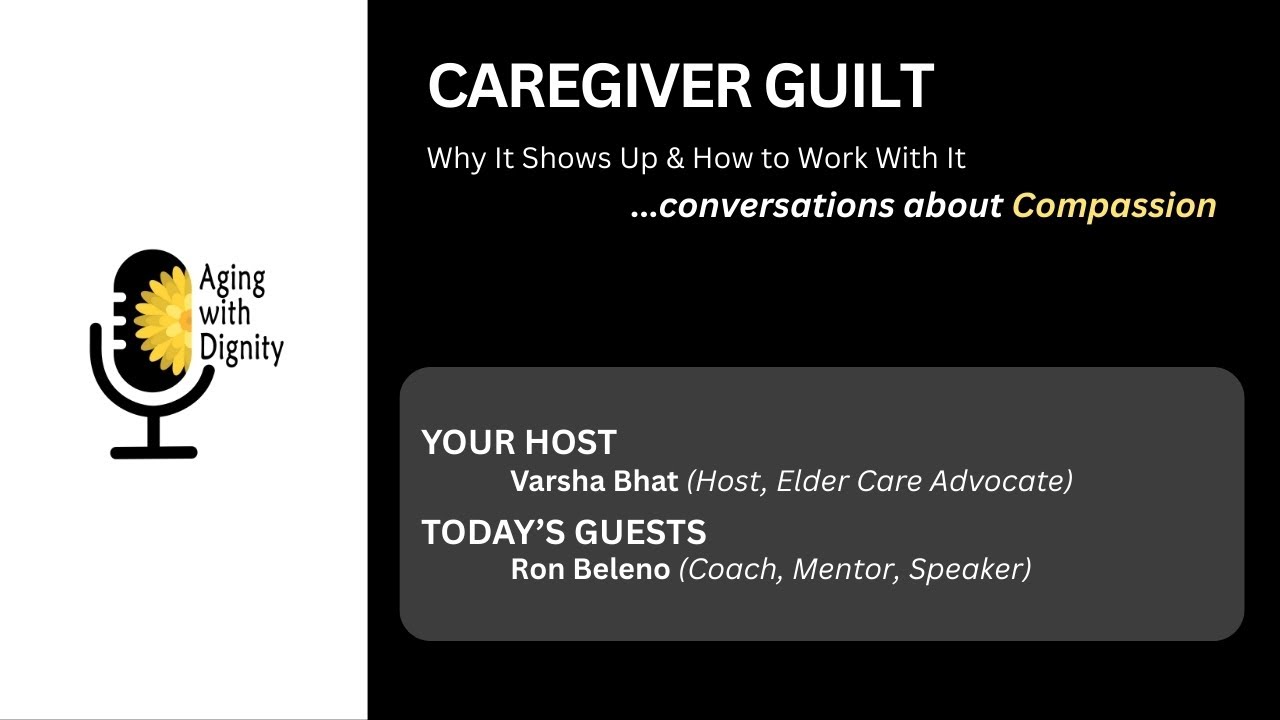 Aging with Dignity

CAREGIVER GUILT

Why It Shows Up & How to Work With It

...conversations about Compassion

YOUR HOST
Varsha Bhat (Host, Elder Care Advocate)

TODAY'S GUESTS
Ron Beleno (Coach, Mentor, Speaker)